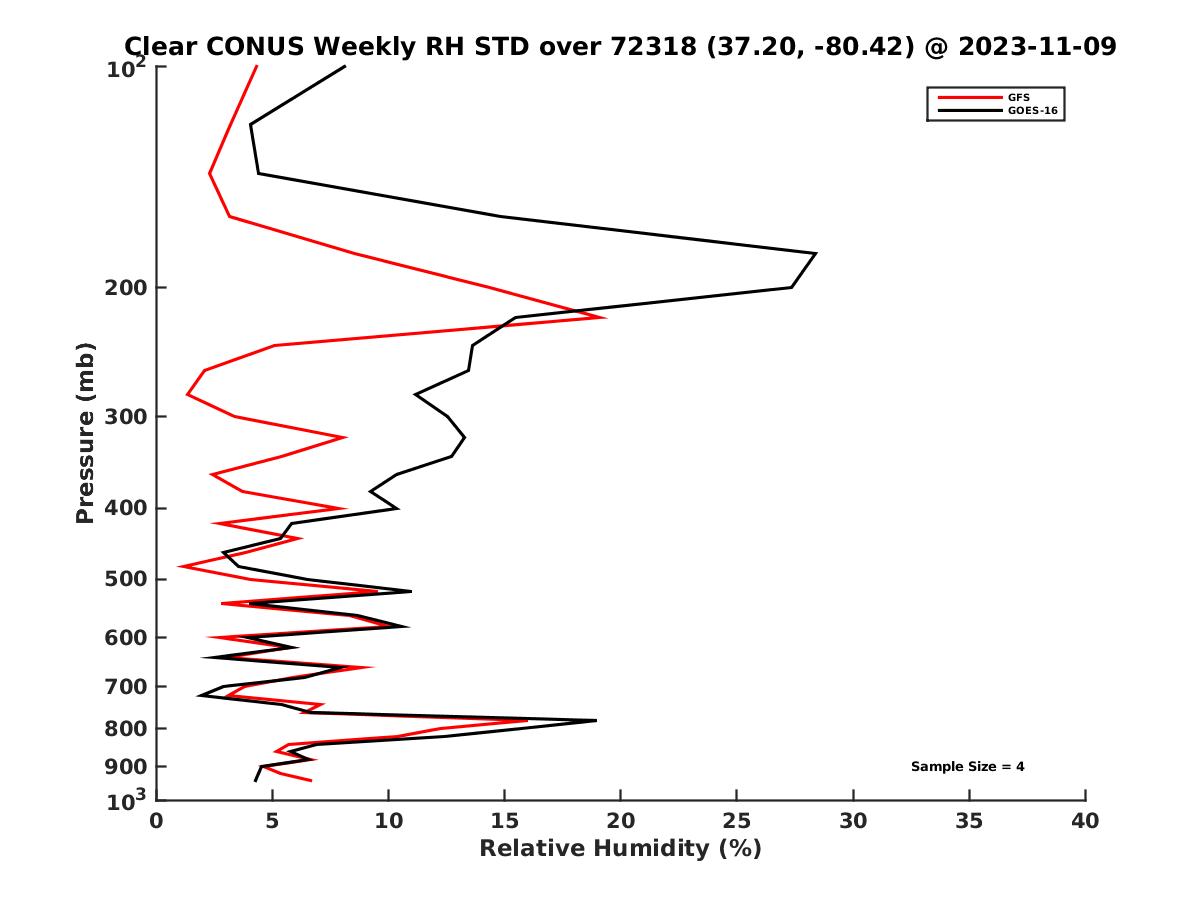 Clear CONUS Weekly RH STD over 72318 (37.20, -80.42) @ 2023-11-09

GFS
GOES-16

Pressure (mb)

$10^2$
200
300
400
500
600
700
800
900
$10^3$

Sample Size = 4

0 5 10 15 20 25 30 35 40

Relative Humidity (%)